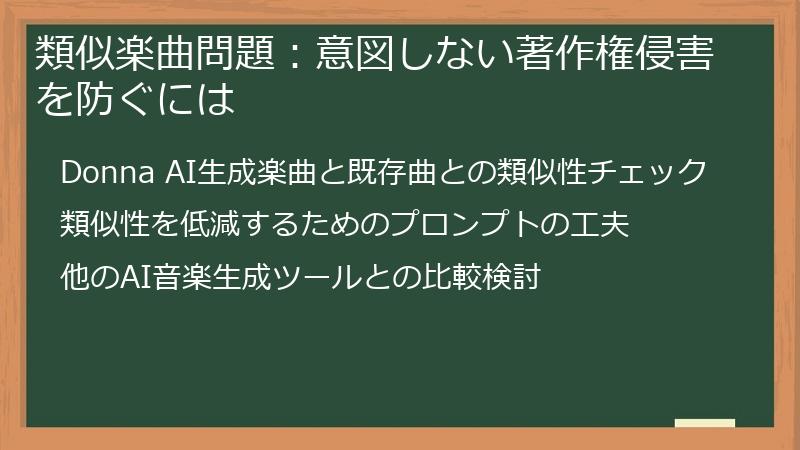 類似楽曲問題：意図しない著作権侵害を防ぐには

Donna AI生成楽曲と既存曲との類似性チェック

類似性を低減するためのプロンプトの工夫

他のAI音楽生成ツールとの比較検討